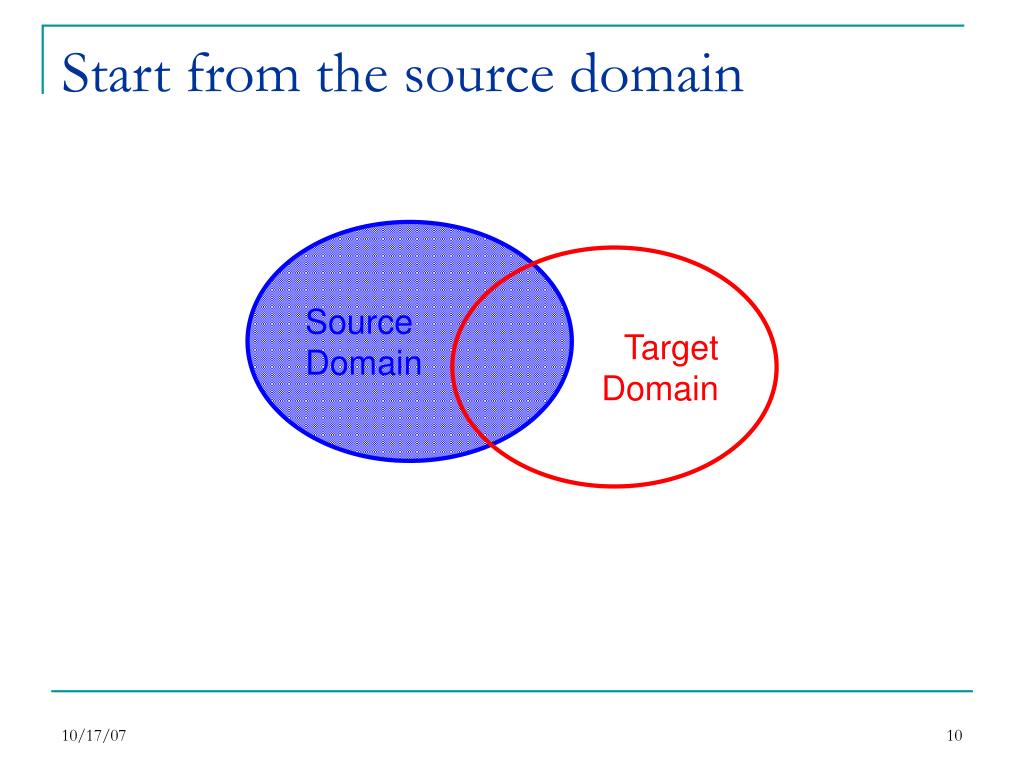 Start from the source domain

Source Domain

Target Domain

10/17/07

10